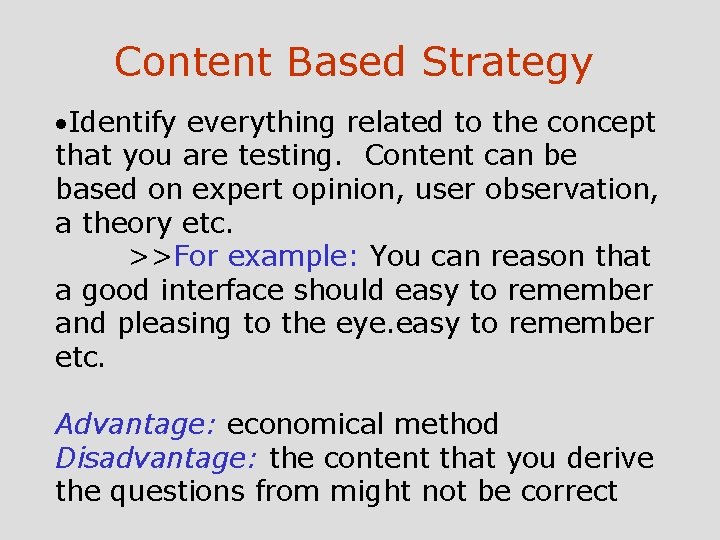 Content Based Strategy

•Identify everything related to the concept that you are testing. Content can be based on expert opinion, user observation, a theory etc.

>>For example: You can reason that a good interface should easy to remember and pleasing to the eye.easy to remember etc.

Advantage: economical method
Disadvantage: the content that you derive the questions from might not be correct